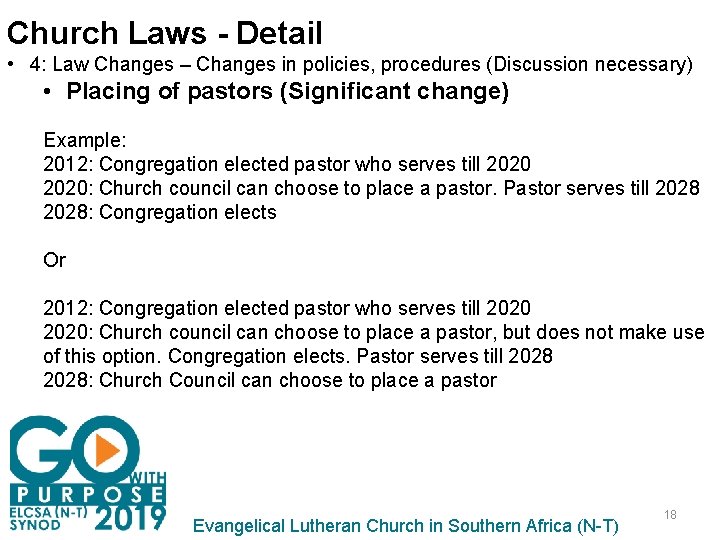 Church Laws - Detail

• 4: Law Changes – Changes in policies, procedures (Discussion necessary)

• Placing of pastors (Significant change)

Example:
2012: Congregation elected pastor who serves till 2020
2020: Church council can choose to place a pastor. Pastor serves till 2028
2028: Congregation elects

Or

2012: Congregation elected pastor who serves till 2020
2020: Church council can choose to place a pastor, but does not make use of this option. Congregation elects. Pastor serves till 2028
2028: Church Council can choose to place a pastor

GO WITH PURPOSE ELCSA (N-T) SYNOD 2019

Evangelical Lutheran Church in Southern Africa (N-T)

18